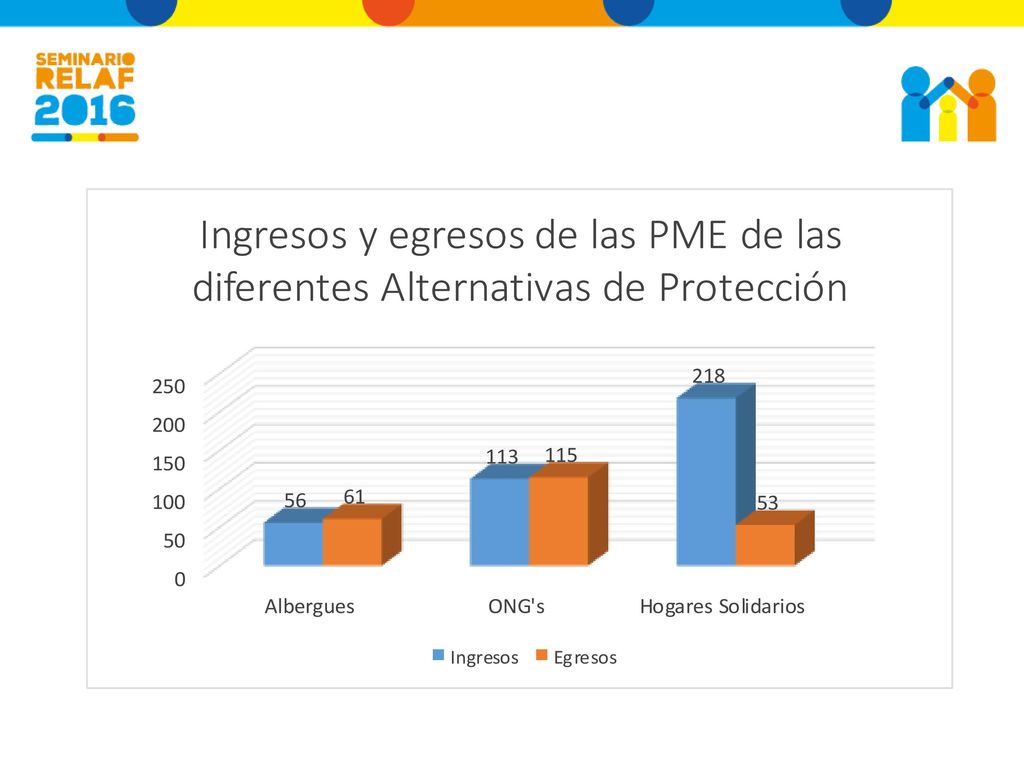 SEMINARIO RELAF 2016

Ingresos y egresos de las PME de las diferentes Alternativas de Protección

250
200
150
100
50
0

56 61
113 115
218
53

Albergues
ONG's
Hogares Solidarios

Ingresos Egresos